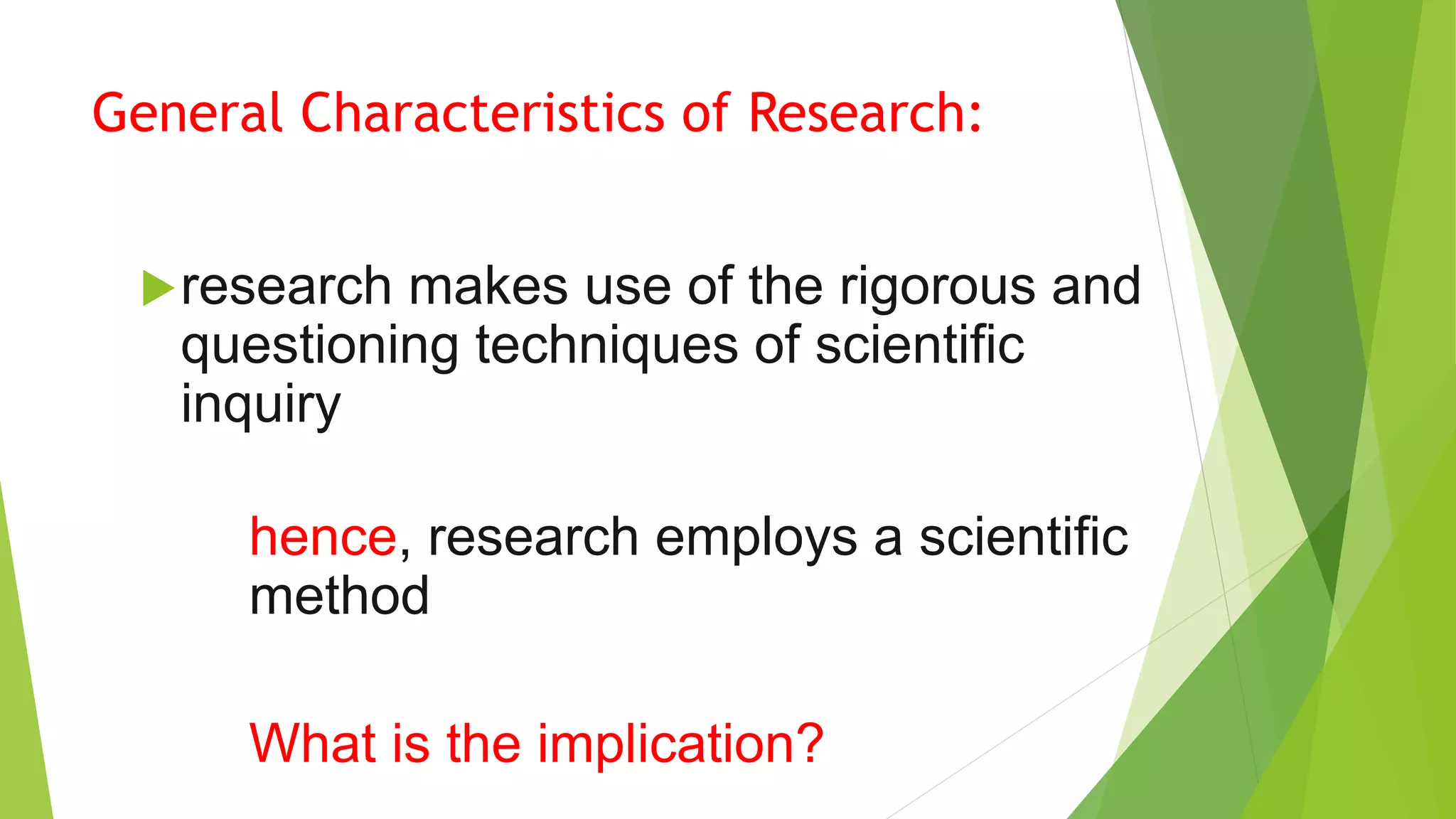 General Characteristics of Research:

research makes use of the rigorous and questioning techniques of scientific inquiry

hence, research employs a scientific method

What is the implication?